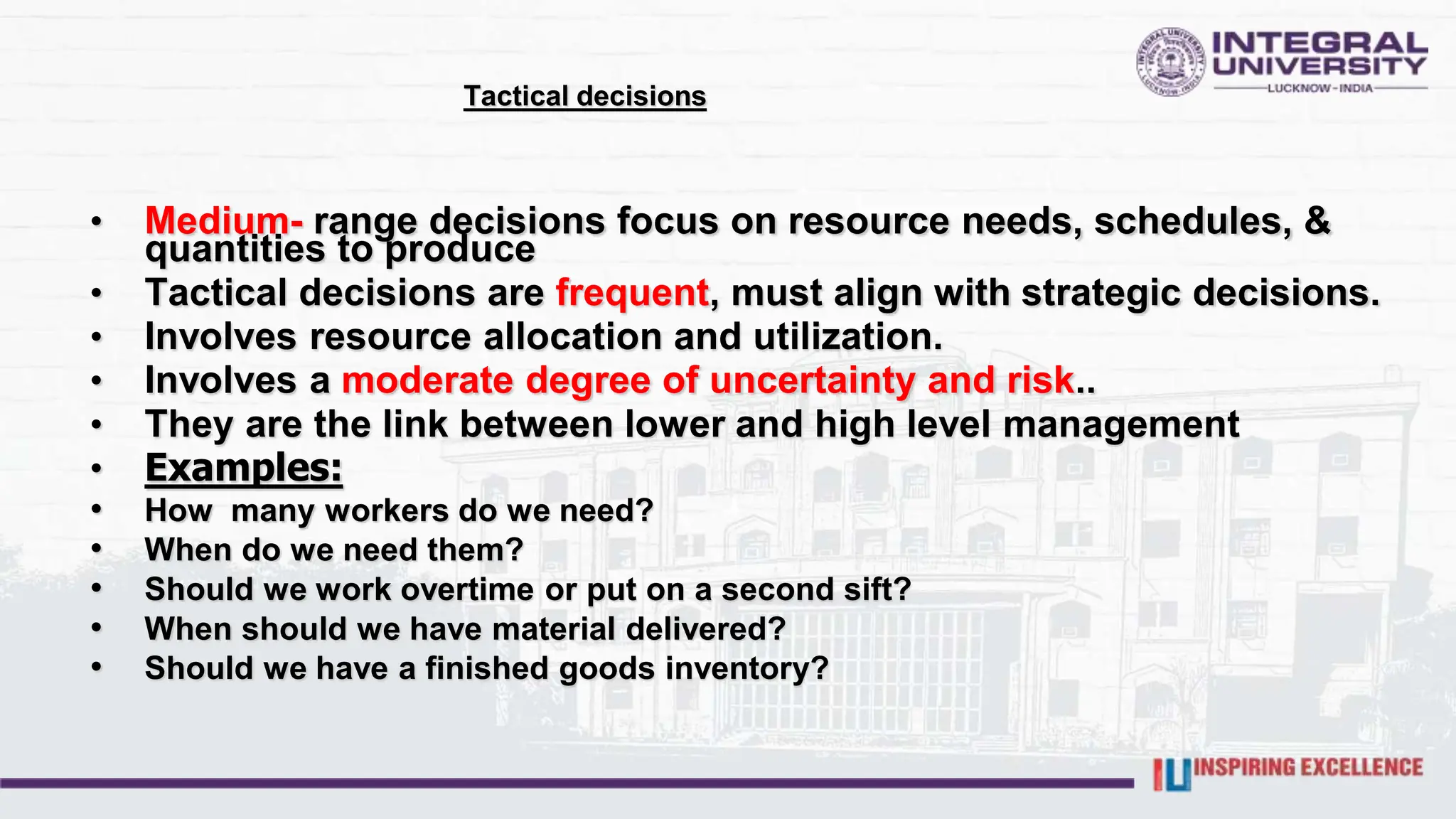 INTEGRAL UNIVERSITY
LUCKNOW - INDIA

Tactical decisions

• Medium- range decisions focus on resource needs, schedules, & quantities to produce
• Tactical decisions are frequent, must align with strategic decisions.
• Involves resource allocation and utilization.
• Involves a moderate degree of uncertainty and risk..
• They are the link between lower and high level management
• Examples:
• How many workers do we need?
• When do we need them?
• Should we work overtime or put on a second sift?
• When should we have material delivered?
• Should we have a finished goods inventory?

IU INSPIRING EXCELLENCE